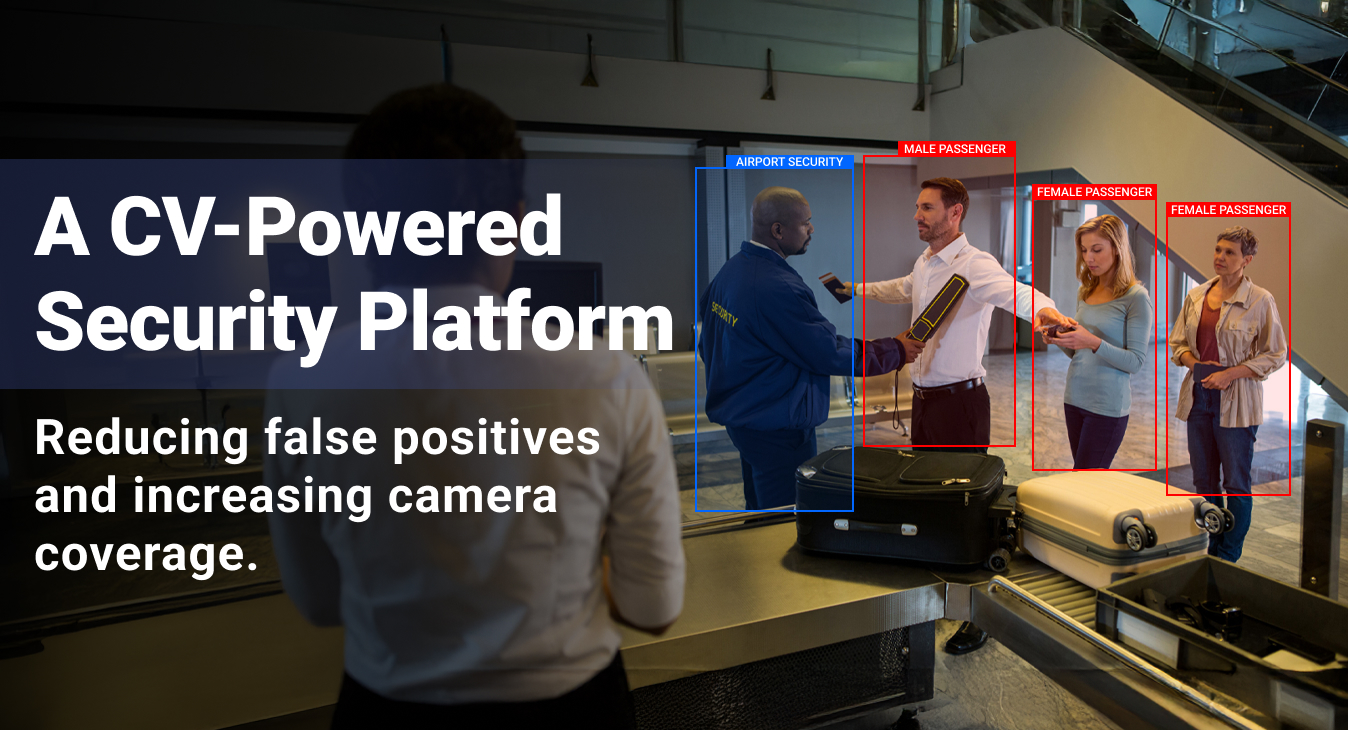 A CV-Powered Security Platform

Reducing false positives and increasing camera coverage.

AIRPORT SECURITY

MALE PASSENGER

FEMALE PASSENGER

FEMALE PASSENGER

SECURITY